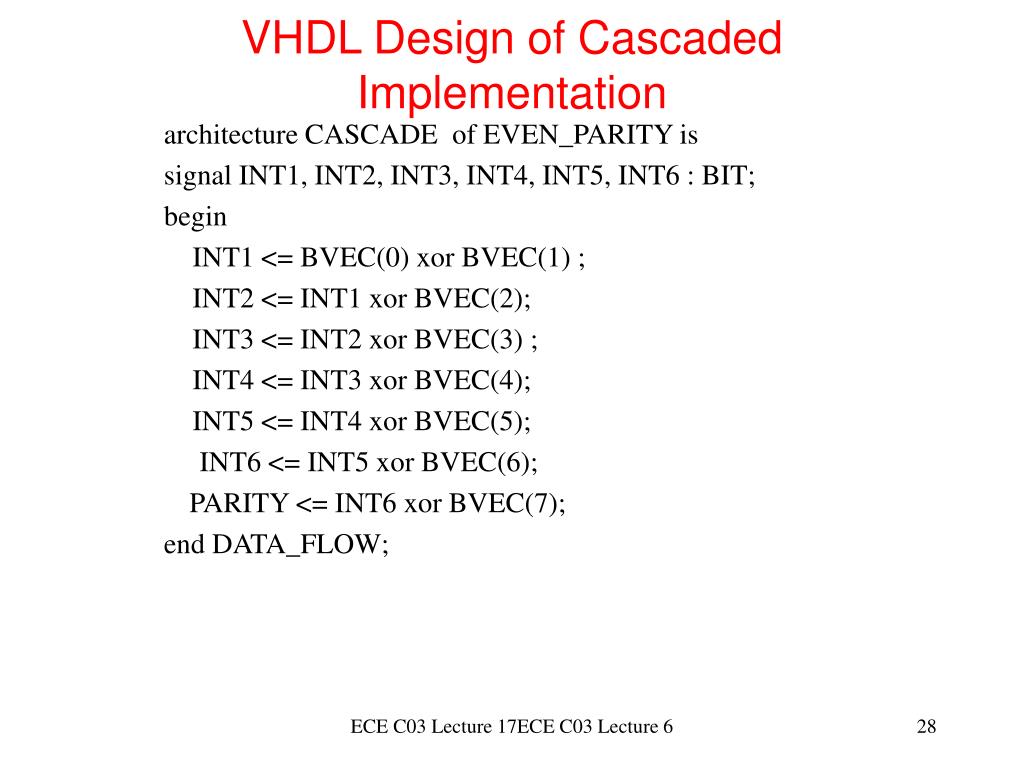 VHDL Design of Cascaded Implementation

architecture CASCADE of EVEN_PARITY is
signal INT1, INT2, INT3, INT4, INT5, INT6 : BIT;
begin
INT1 <= BVEC(0) xor BVEC(1) ;
INT2 <= INT1 xor BVEC(2);
INT3 <= INT2 xor BVEC(3) ;
INT4 <= INT3 xor BVEC(4);
INT5 <= INT4 xor BVEC(5);
INT6 <= INT5 xor BVEC(6);
PARITY <= INT6 xor BVEC(7);
end DATA_FLOW;

ECE C03 Lecture 17ECE C03 Lecture 6

28